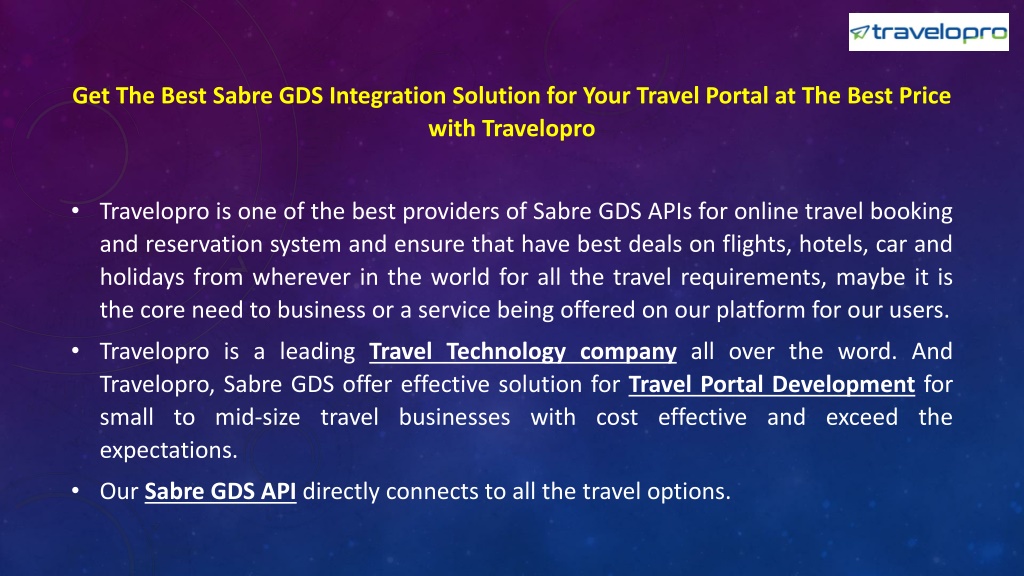 travelopro

Get The Best Sabre GDS Integration Solution for Your Travel Portal at The Best Price with Travelopro

• Travelopro is one of the best providers of Sabre GDS APIs for online travel booking and reservation system and ensure that have best deals on flights, hotels, car and holidays from wherever in the world for all the travel requirements, maybe it is the core need to business or a service being offered on our platform for our users.

• Travelopro is a leading Travel Technology company all over the word. And Travelopro, Sabre GDS offer effective solution for Travel Portal Development for small to mid-size travel businesses with cost effective and exceed the expectations.

• Our Sabre GDS API directly connects to all the travel options.